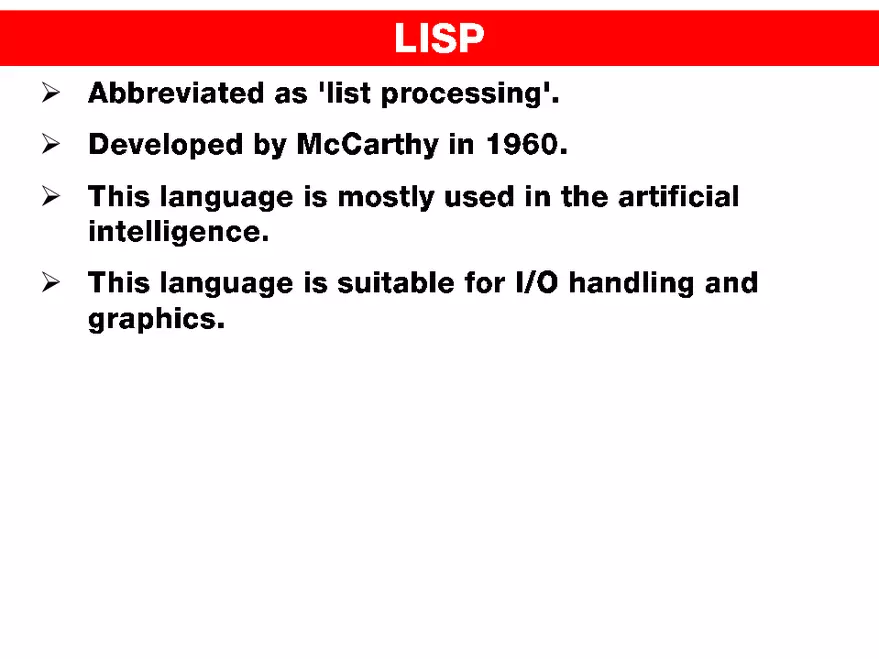 LISP

➢ Abbreviated as 'list processing'.

➢ Developed by McCarthy in 1960.

➢ This language is mostly used in the artificial intelligence.

➢ This language is suitable for I/O handling and graphics.